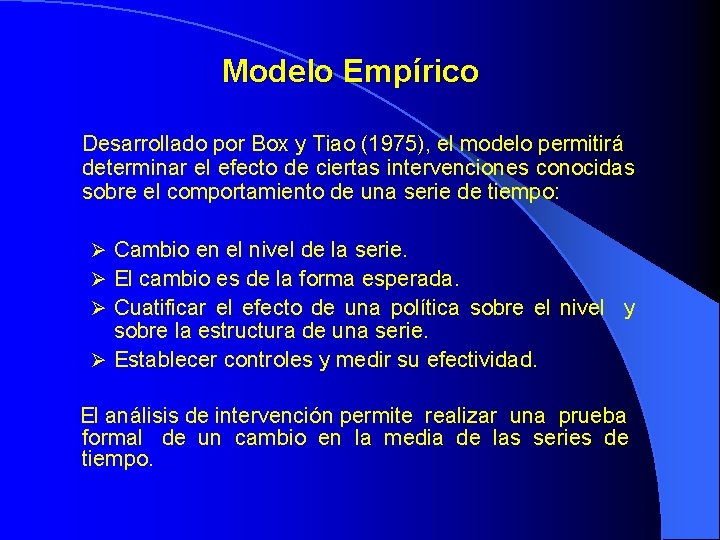 Modelo Empírico

Desarrollado por Box y Tiao (1975), el modelo permitirá determinar el efecto de ciertas intervenciones conocidas sobre el comportamiento de una serie de tiempo:

➢ Cambio en el nivel de la serie.
➢ El cambio es de la forma esperada.
➢ Cuatificar el efecto de una política sobre el nivel y sobre la estructura de una serie.
➢ Establecer controles y medir su efectividad.

El análisis de intervención permite realizar una prueba formal de un cambio en la media de las series de tiempo.